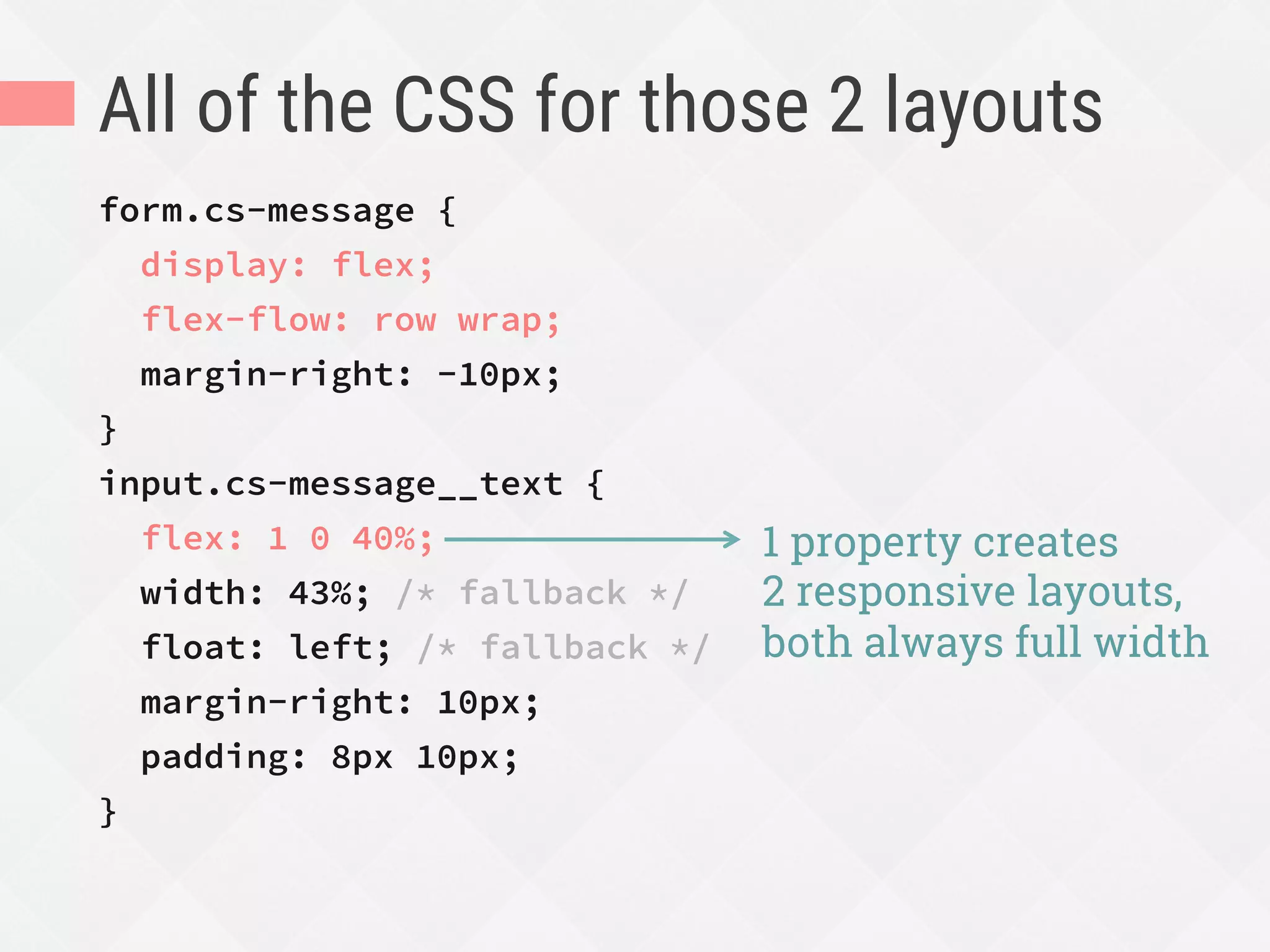 All of the CSS for those 2 layouts

form.cs-message {
display: flex;
flex-flow: row wrap;
margin-right: -10px;
}
input.cs-message__text {
flex: 1 0 40%;
width: 43%; /* fallback */
float: left; /* fallback */
margin-right: 10px;
padding: 8px 10px;
}

1 property creates 2 responsive layouts, both always full width